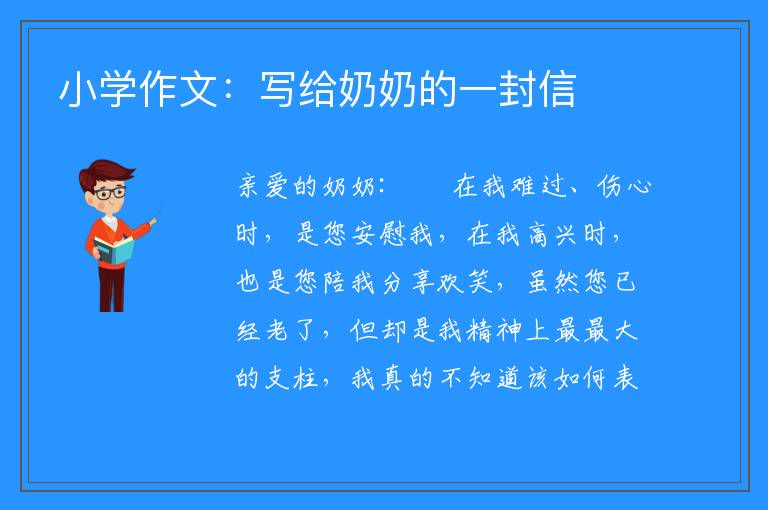 小学作文：写给奶奶的一封信

亲爱的奶奶：　　在我难过、伤心时，是您安慰我，在我高兴时，也是您陪我分享欢笑，虽然您已经老了，但却是我精神上最最大的支柱，我真的不知道该如何表